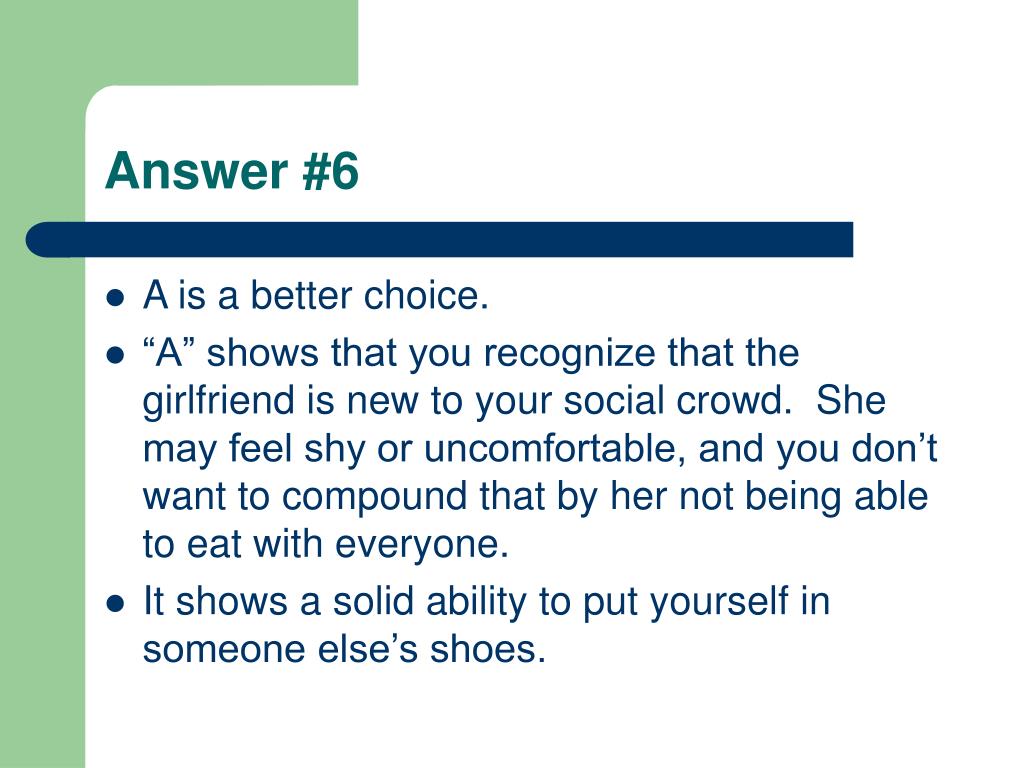 Answer #6

- A is a better choice.
- “A” shows that you recognize that the girlfriend is new to your social crowd.  She may feel shy or uncomfortable, and you don’t want to compound that by her not being able to eat with everyone.
- It shows a solid ability to put yourself in someone else’s shoes.